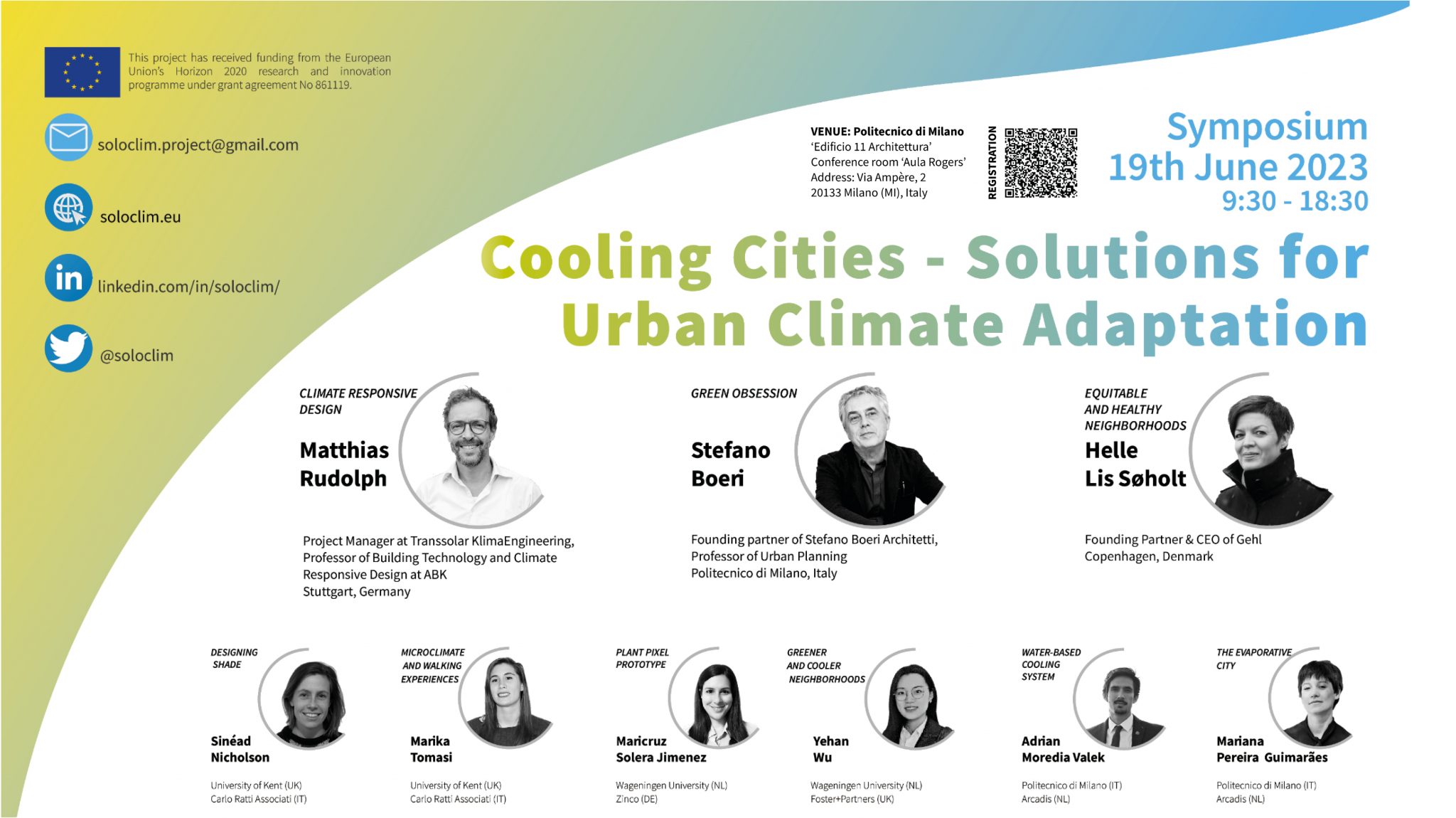 This project has received funding from the European Union's Horizon 2020 research and innovation programme under grant agreement No 861119.

soloclim.project@gmail.com

soloclim.eu

linkedin.com/in/soloclim/

@soloclim

VENUE: Politecnico di Milano
'Edificio 11 Architettura'
Conference room 'Aula Rogers'
Address: Via Ampère, 2
20133 Milano (MI), Italy

REGISTRATION

Symposium
19th June 2023
9:30 - 18:30

Cooling Cities - Solutions for Urban Climate Adaptation

CLIMATE RESPONSIVE DESIGN
Matthias Rudolph
Project Manager at Transsolar KlimaEngineering, Professor of Building Technology and Climate Responsive Design at ABK
Stuttgart, Germany

GREEN OBSESSION
Stefano Boeri
Founding partner of Stefano Boeri Architetti, Professor of Urban Planning
Politecnico di Milano, Italy

EQUITABLE AND HEALTHY NEIGHBORHOODS
Helle Lis Søholt
Founding Partner & CEO of Gehl
Copenhagen, Denmark

DESIGNING SHADE
Sinéad Nicholson
University of Kent (UK)
Carlo Ratti Associati (IT)

MICROCLIMATE AND WALKING EXPERIENCES
Marika Tomasi
University of Kent (UK)
Carlo Ratti Associati (IT)

PLANT PIXEL PROTOTYPE
Maricruz Solera Jimenez
Wageningen University (NL)
Zinco (DE)

GREENER AND COOLER NEIGHBORHOODS
Yehan Wu
Wageningen University (NL)
Foster+Partners (UK)

WATER-BASED COOLING SYSTEM
Adrian Moredia Valek
Politecnico di Milano (IT)
Arcadis (NL)

THE EVAPORATIVE CITY
Mariana Pereira Guimarães
Politecnico di Milano (IT)
Arcadis (NL)